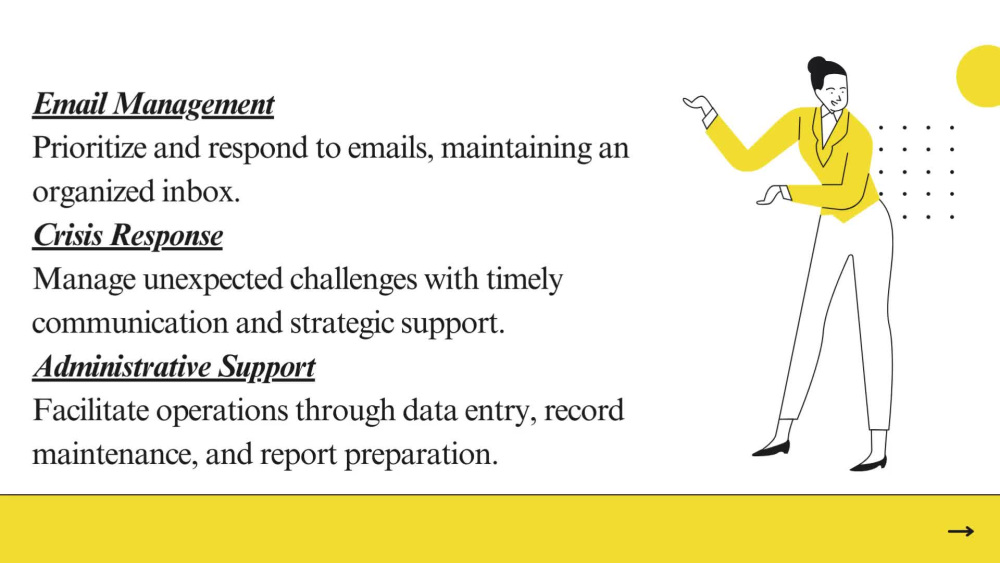 Email Management
Prioritize and respond to emails, maintaining an organized inbox.
Crisis Response
Manage unexpected challenges with timely communication and strategic support.
Administrative Support
Facilitate operations through data entry, record maintenance, and report preparation.

→